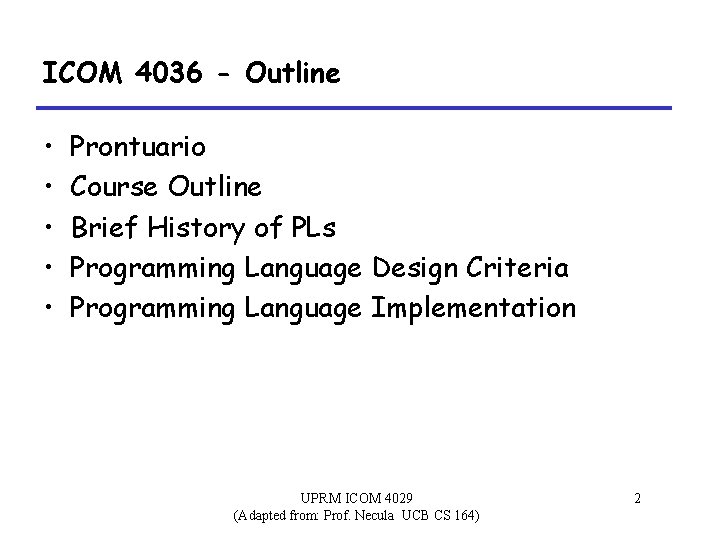 ICOM 4036 - Outline

• Prontuario
• Course Outline
• Brief History of PLs
• Programming Language Design Criteria
• Programming Language Implementation

UPRM ICOM 4029
(Adapted from: Prof. Necula UCB CS 164)

2